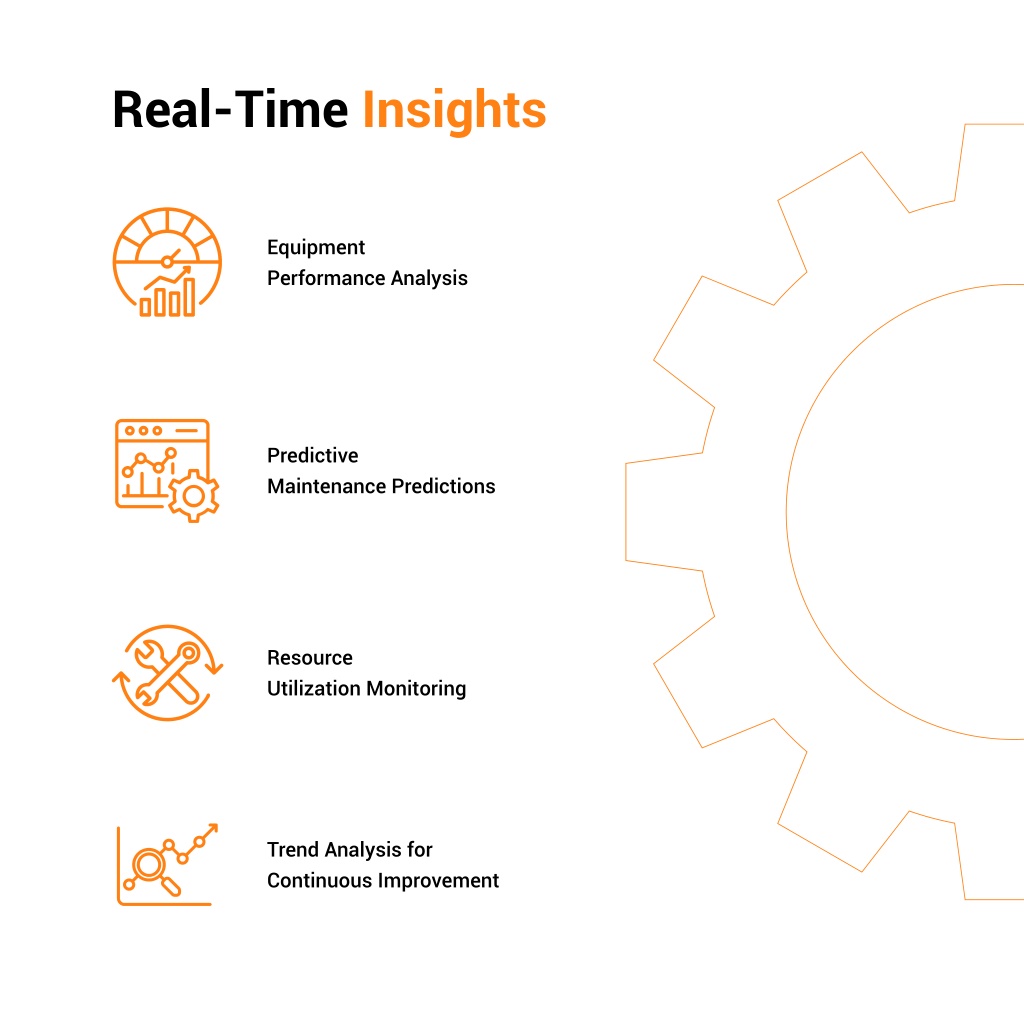 Real-Time Insights

Equipment
Performance Analysis

Predictive
Maintenance Predictions

Resource
Utilization Monitoring

Trend Analysis for
Continuous Improvement